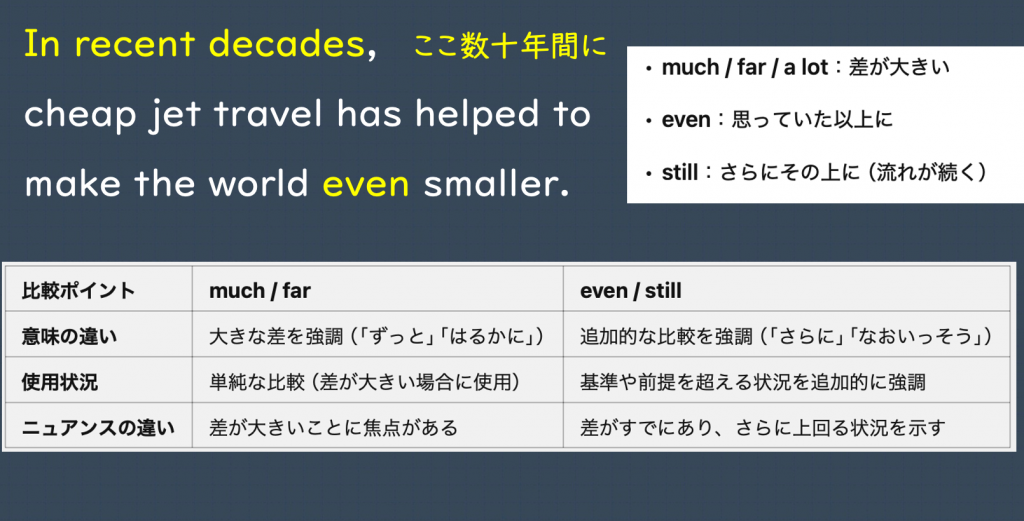 In recent decades, ここ数十年間に cheap jet travel has helped to make the world even smaller.

・much / far / a lot：差が大きい

・even：思っていた以上に

・still：さらにその上に（流れが続く）

| 比較ポイント | much / far | even / still |
|---|---|---|
| 意味の違い | 大きな差を強調（「ずっと」「はるかに」） | 追加的な比較を強調（「さらに」「なおいっそう」） |
| 使用状況 | 単純な比較（差が大きい場合に使用） | 基準や前提を超える状況を追加的に強調 |
| ニュアンスの違い | 差が大きいことに焦点がある | 差がすでにあり、さらに上回る状況を示す |